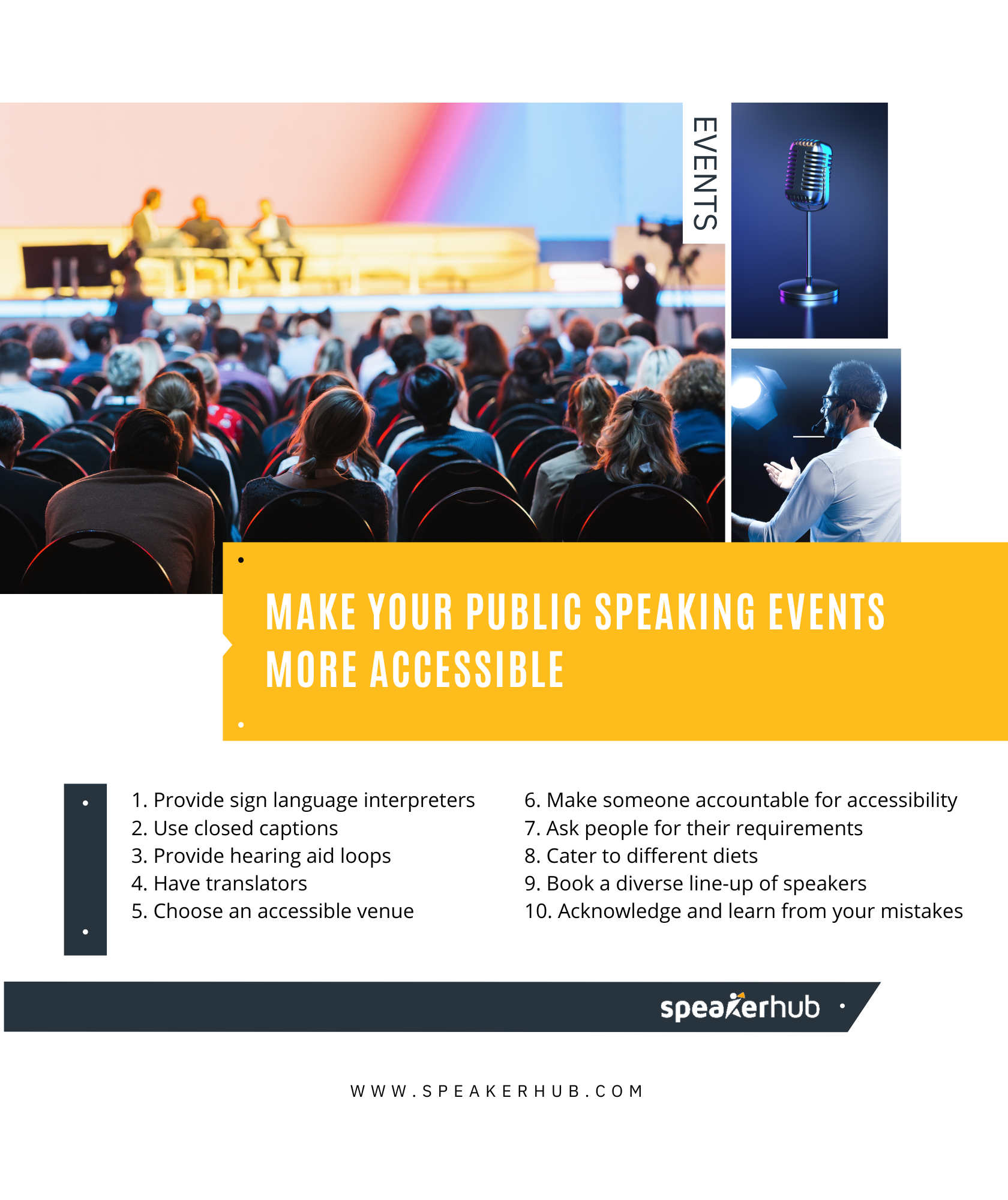 EVENTS

MAKE YOUR PUBLIC SPEAKING EVENTS MORE ACCESSIBLE

1. Provide sign language interpreters
2. Use closed captions
3. Provide hearing aid loops
4. Have translators
5. Choose an accessible venue

6. Make someone accountable for accessibility
7. Ask people for their requirements
8. Cater to different diets
9. Book a diverse line-up of speakers
10. Acknowledge and learn from your mistakes

speakerhub

WWW.SPEAKERHUB.COM